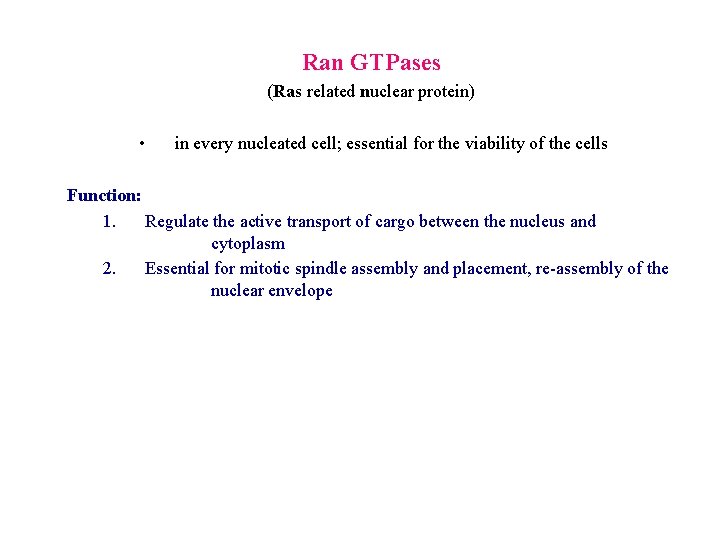 Ran GTPases

(Ras related nuclear protein)

• in every nucleated cell; essential for the viability of the cells

Function:

1. Regulate the active transport of cargo between the nucleus and cytoplasm

2. Essential for mitotic spindle assembly and placement, re-assembly of the nuclear envelope